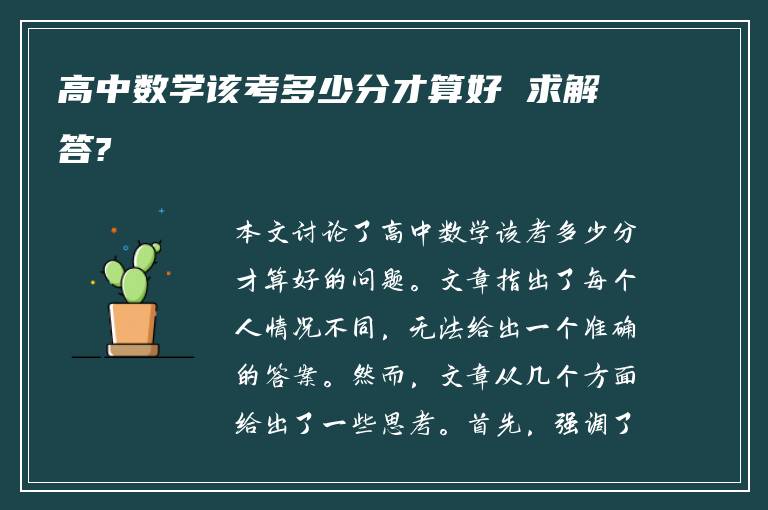 高中数学该考多少分才算好 求解答?

本文讨论了高中数学该考多少分才算好的问题。文章指出了每个人情况不同，无法给出一个准确的答案。然而，文章从几个方面给出了一些思考。首先，强调了